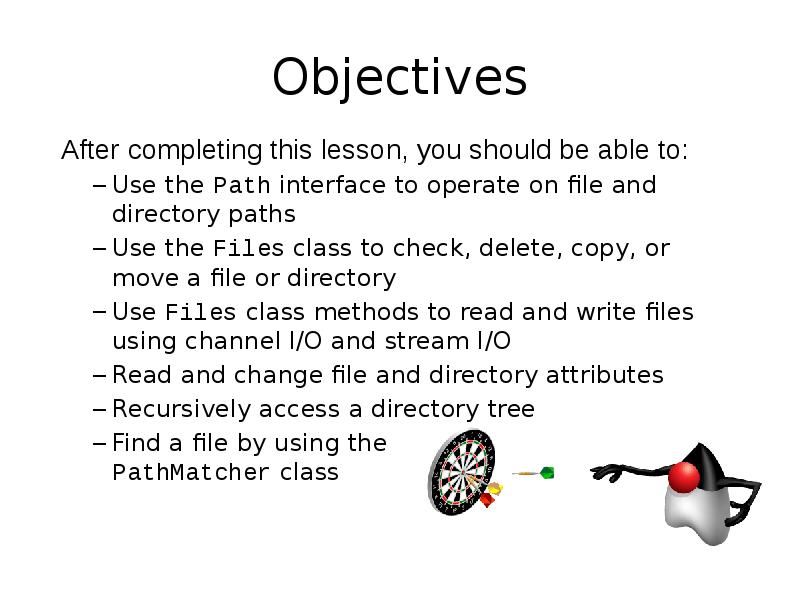 Objectives

After completing this lesson, you should be able to:

– Use the Path interface to operate on file and directory paths

– Use the Files class to check, delete, copy, or move a file or directory

– Use Files class methods to read and write files using channel I/O and stream I/O

– Read and change file and directory attributes

– Recursively access a directory tree

– Find a file by using the PathMatcher class